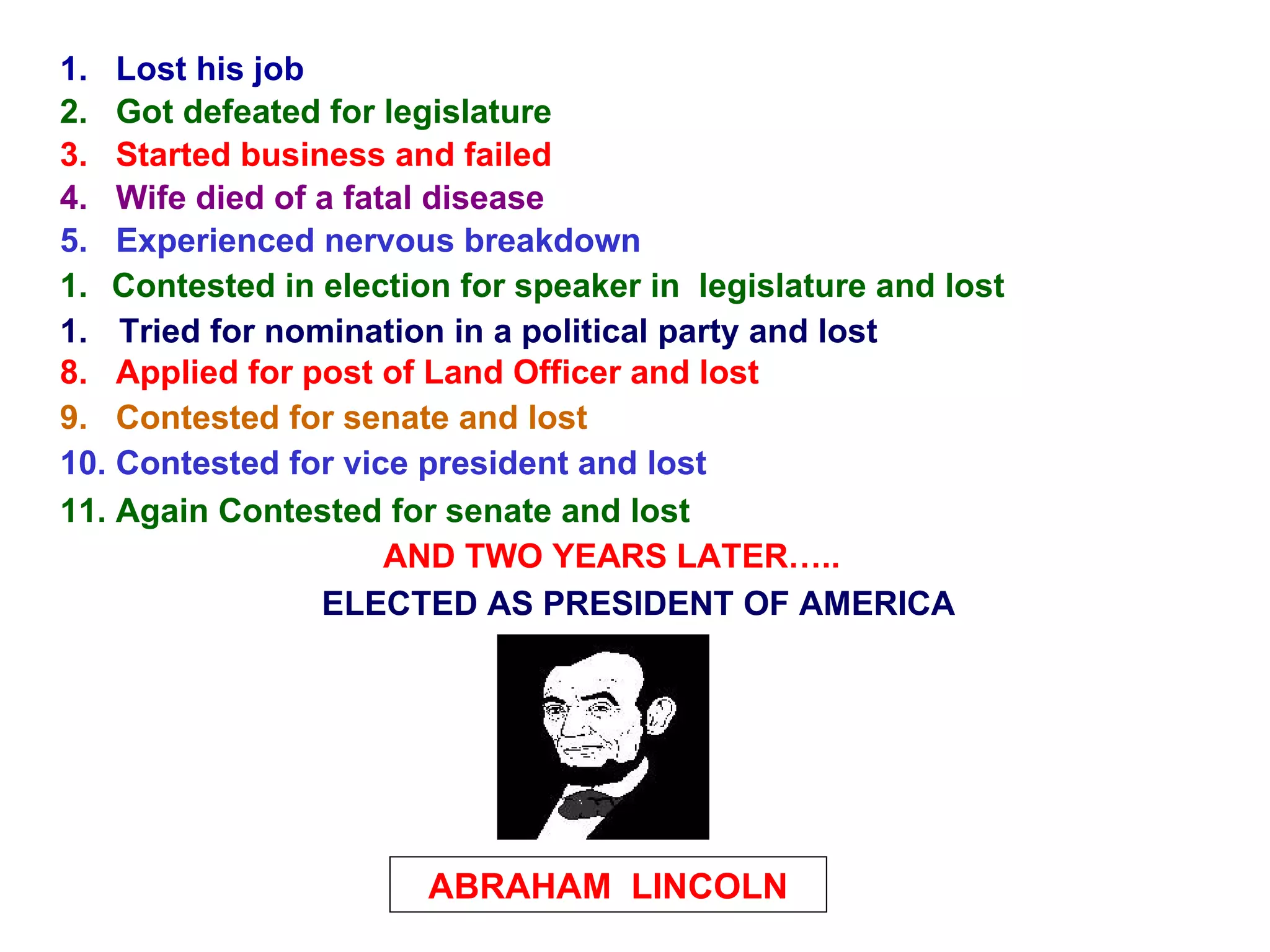 1. Lost his job
2. Got defeated for legislature
3. Started business and failed
4. Wife died of a fatal disease
5. Experienced nervous breakdown
1. Contested in election for speaker in legislature and lost
1. Tried for nomination in a political party and lost
8. Applied for post of Land Officer and lost
9. Contested for senate and lost
10. Contested for vice president and lost
11. Again Contested for senate and lost

AND TWO YEARS LATER…..

ELECTED AS PRESIDENT OF AMERICA

ABRAHAM LINCOLN